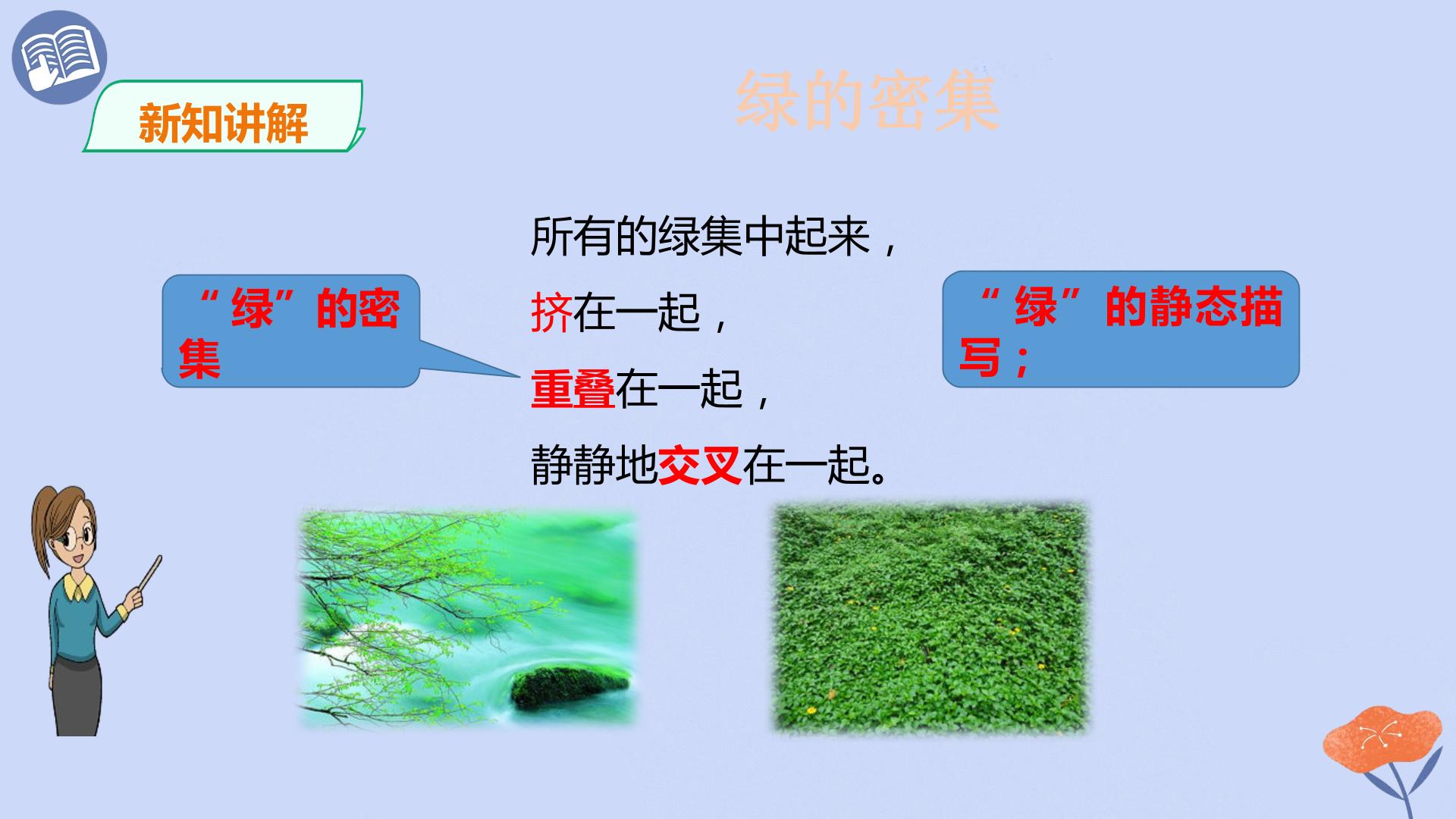 新知讲解

绿的密集

“绿”的密集

所有的绿集中起来，
挤在一起，
重叠在一起，
静静地交叉在一起。

“绿”的静态描写；